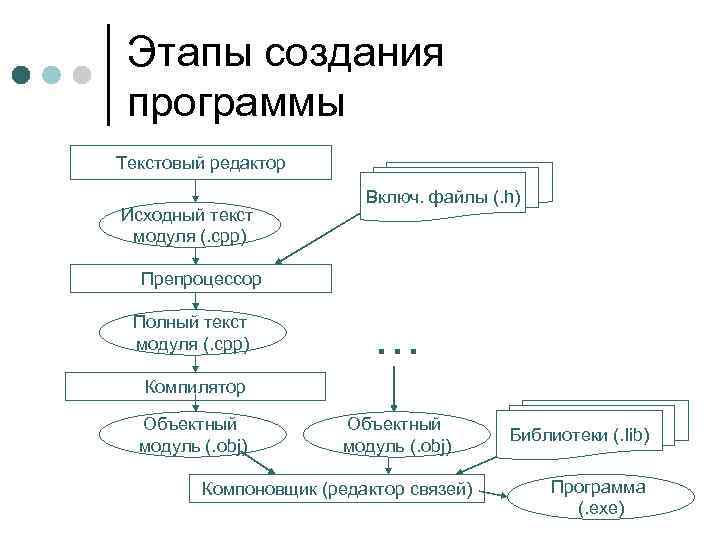 Этапы создания программы

Текстовый редактор

Исходный текст модуля (.cpp)

Включ. файлы (.h)

Препроцессор

Полный текст модуля (.cpp)

...

Компилятор

Объектный модуль (.obj)

Объектный модуль (.obj)

Библиотеки (.lib)

Компоновщик (редактор связей)

Программа (.exe)